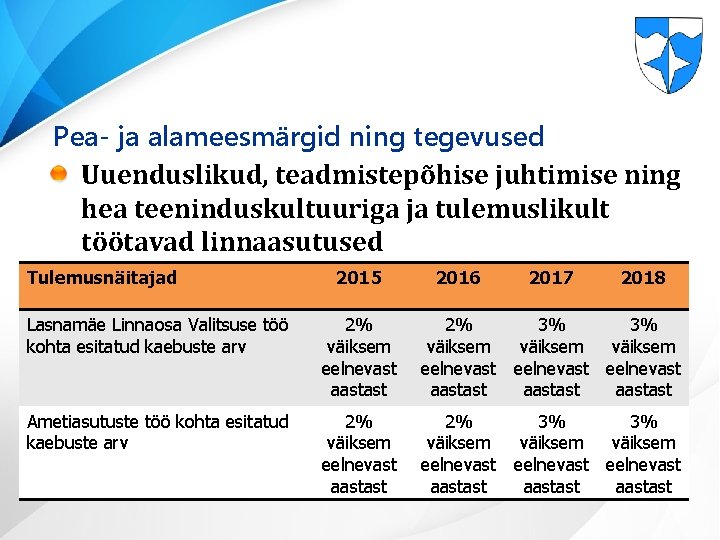 Pea- ja alameesmärgid ning tegevused

Uuenduslikud, teadmistepõhise juhtimise ning hea teeninduskultuuriga ja tulemuslikult töötavad linnaasutused

| Tulemusnäitajad | 2015 | 2016 | 2017 | 2018 |
|---|---|---|---|---|
| Lasnamäe Linnaosa Valitsuse töö kohta esitatud kaebuste arv | 2% väiksem eelnevast aastast | 2% väiksem eelnevast aastast | 3% väiksem eelnevast aastast | 3% väiksem eelnevast aastast |
| Ametiasutuste töö kohta esitatud kaebuste arv | 2% väiksem eelnevast aastast | 2% väiksem eelnevast aastast | 3% väiksem eelnevast aastast | 3% väiksem eelnevast aastast |